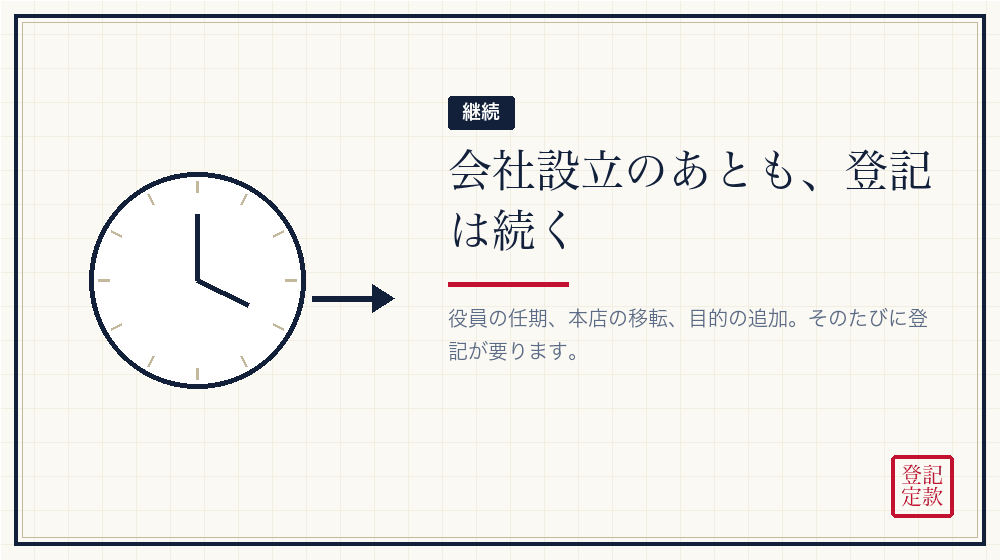 継続

会社設立のあとも、登記は続く

役員の任期、本店の移転、目的の追加。そのたびに登記が要ります。

登記
定款